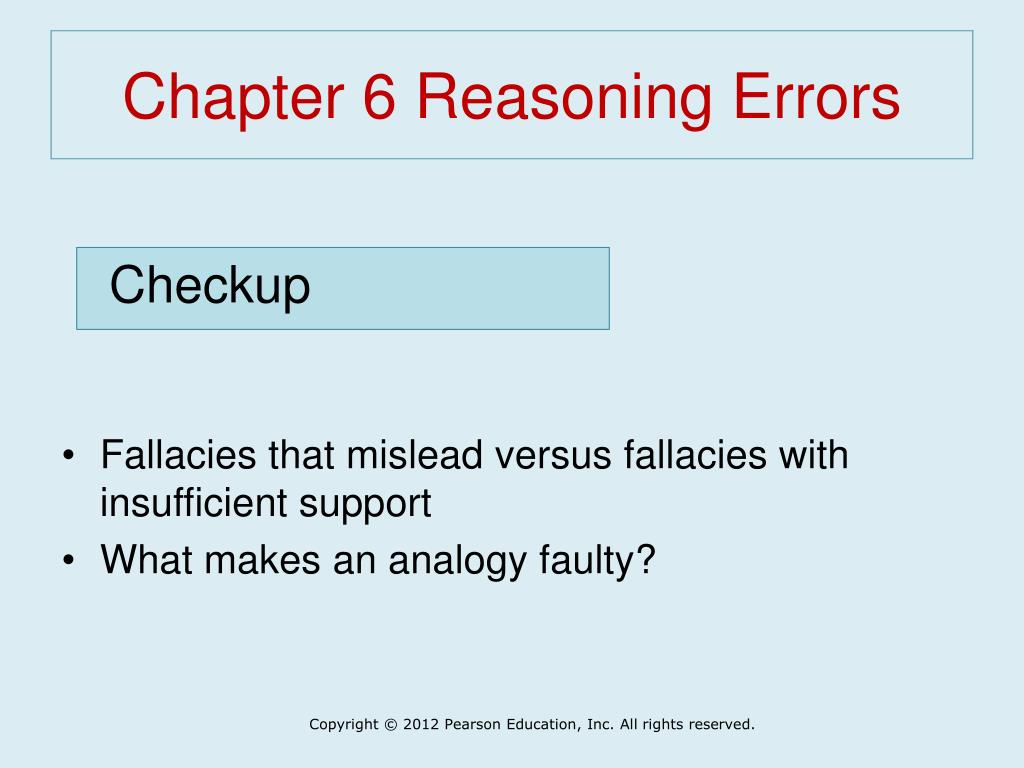 Chapter 6 Reasoning Errors

Checkup

• Fallacies that mislead versus fallacies with insufficient support
• What makes an analogy faulty?

Copyright © 2012 Pearson Education, Inc. All rights reserved.